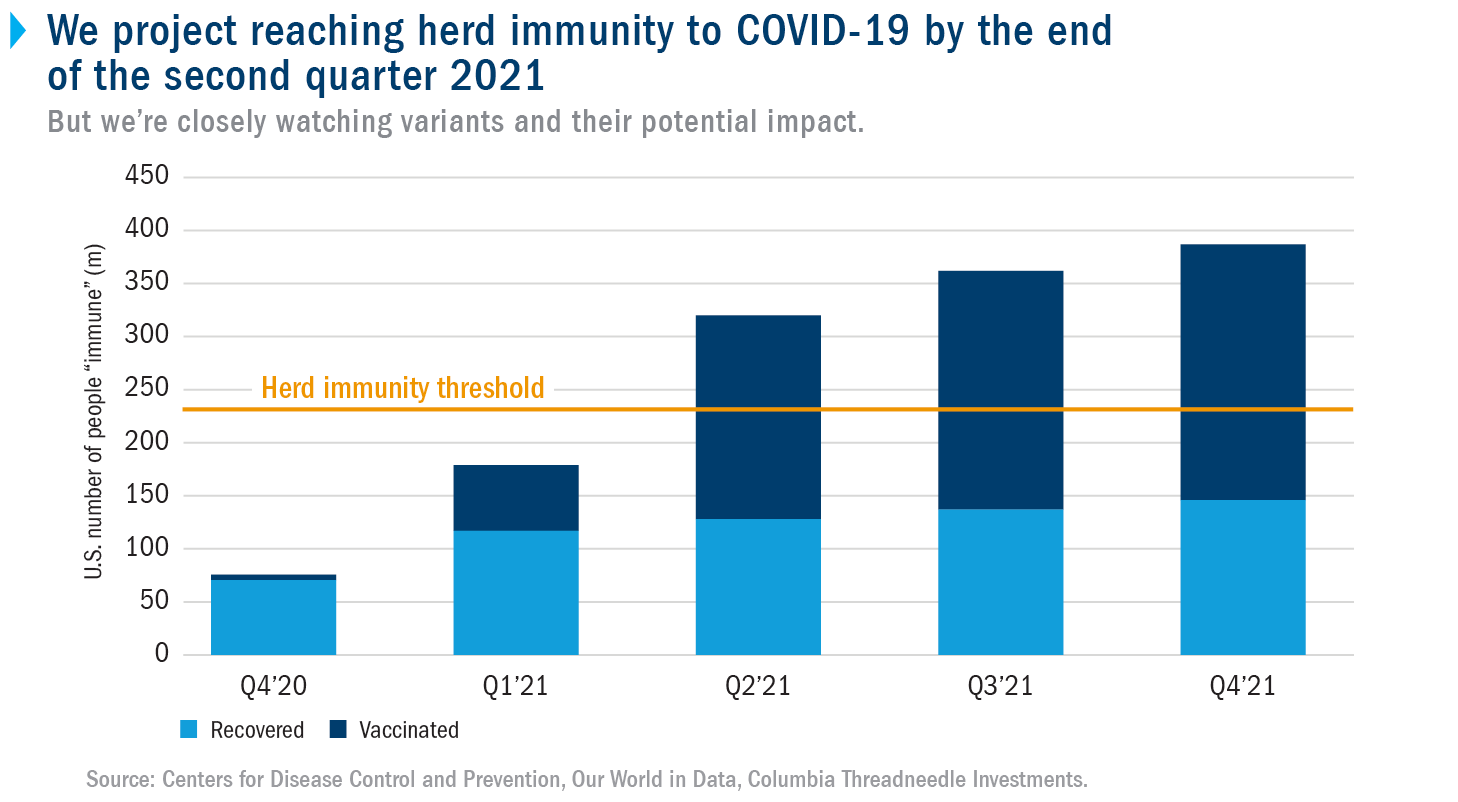 We project reaching herd immunity to COVID-19 by the end of the second quarter 2021

But we're closely watching variants and their potential impact.

U.S. number of people "immune" (m)

450
400
350
300
250
200
150
100
50
0

Herd immunity threshold

Q4'20
Q1'21
Q2'21
Q3'21
Q4'21

Recovered
Vaccinated

Source: Centers for Disease Control and Prevention, Our World in Data, Columbia Threadneedle Investments.